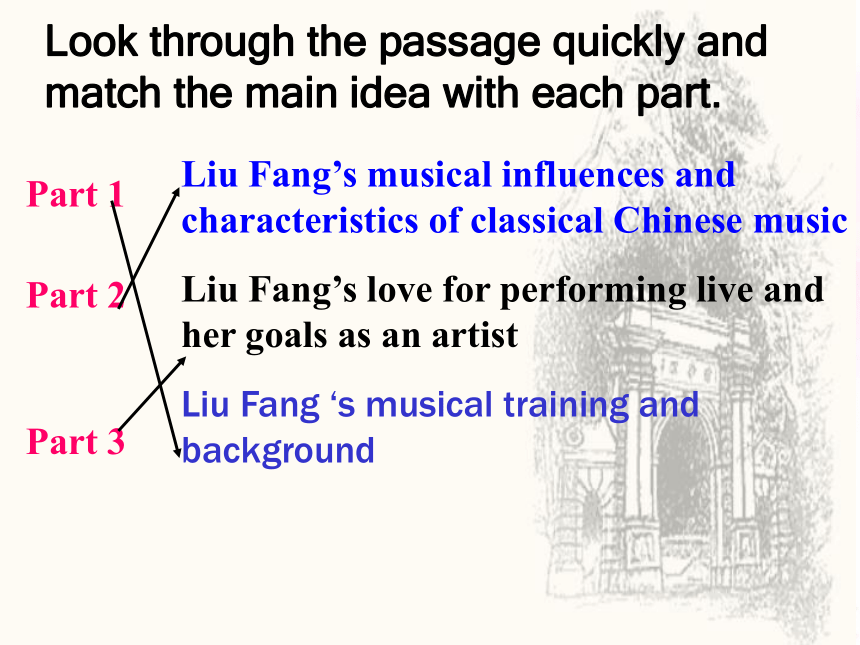 Look through the passage quickly and match the main idea with each part.

Part 1

Part 2

Part 3

Liu Fang’s musical influences and characteristics of classical Chinese music

Liu Fang’s love for performing live and her goals as an artist

Liu Fang ‘s musical training and background